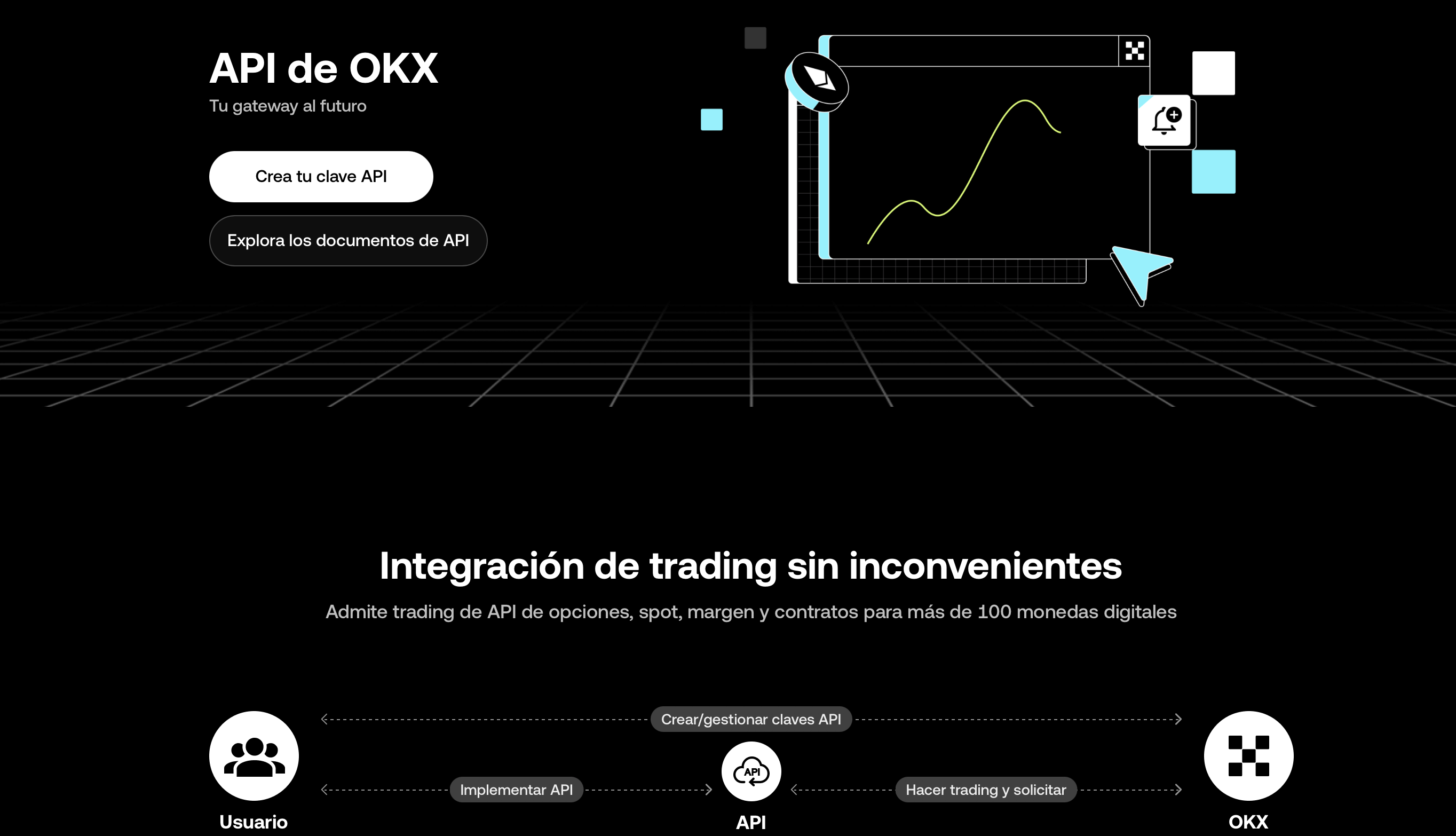 API de OKX

Tu gateway al futuro

Crea tu clave API

Explora los documentos de API

Integración de trading sin inconvenientes

Admite trading de API de opciones, spot, margen y contratos para más de 100 monedas digitales

Crear/gestionar claves API

Implementar API

API

Hacer trading y solicitar

Usuario

API

OKX